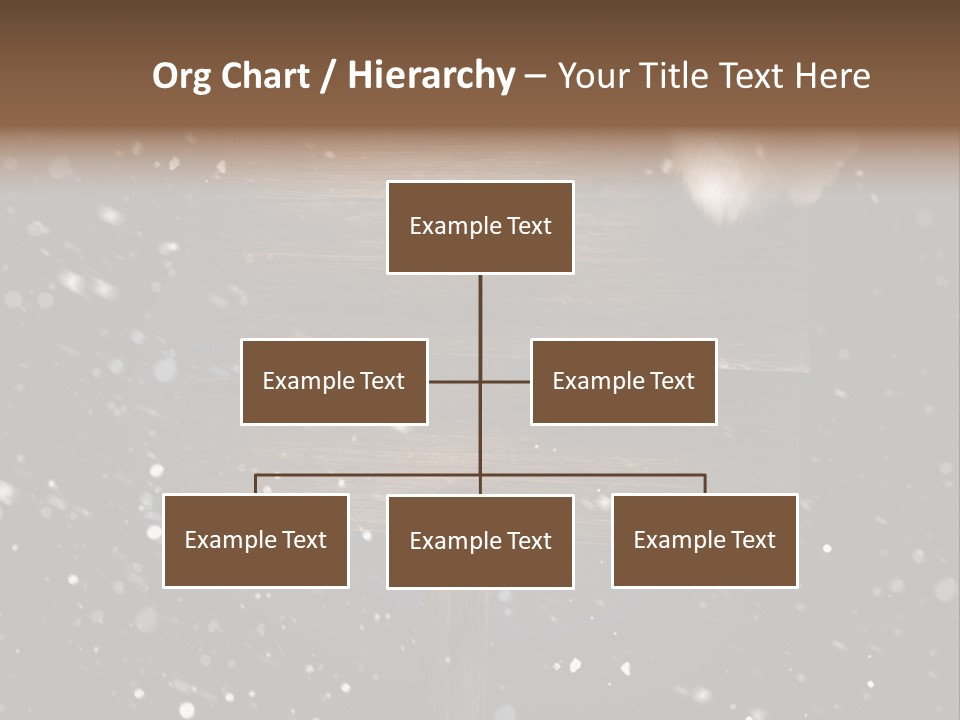 Org Chart / Hierarchy – Your Title Text Here

Example Text

Example Text

Example Text

Example Text

Example Text

Example Text